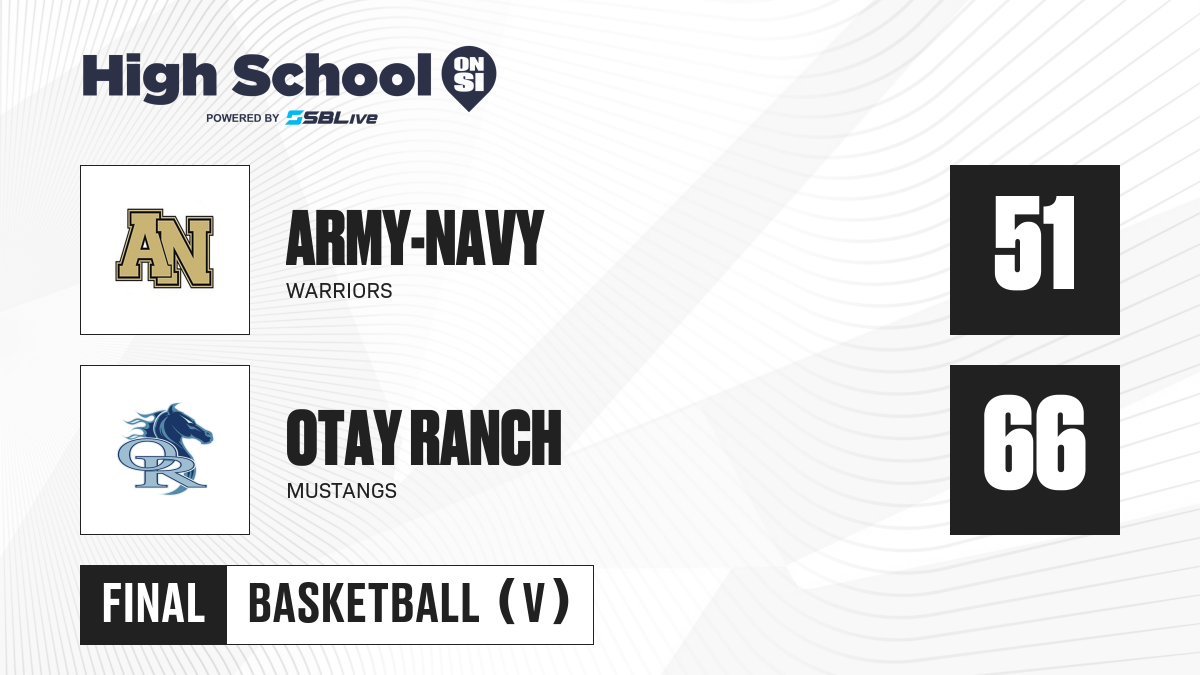 High School ON SI
POWERED BY SBLive

AN
ARMY-NAVY
WARRIORS
51

OR
OTAY RANCH
MUSTANGS
66

FINAL
BASKETBALL (V)